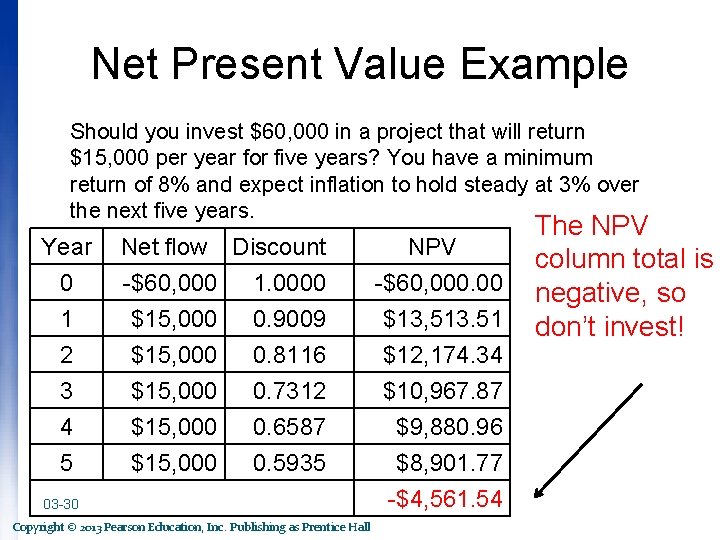 Net Present Value Example

Should you invest \$60,000 in a project that will return \$15,000 per year for five years? You have a minimum return of 8% and expect inflation to hold steady at 3% over the next five years.

| Year | Net flow | Discount | NPV |
|---|---|---|---|
| 0 | -\$60,000 | 1.0000 | -\$60,000.00 |
| 1 | \$15,000 | 0.9009 | \$13,513.51 |
| 2 | \$15,000 | 0.8116 | \$12,174.34 |
| 3 | \$15,000 | 0.7312 | \$10,967.87 |
| 4 | \$15,000 | 0.6587 | \$9,880.96 |
| 5 | \$15,000 | 0.5935 | \$8,901.77 |
| 03-30 | | | -\$4,561.54 |

The NPV column total is negative, so don't invest!

Copyright © 2013 Pearson Education, Inc. Publishing as Prentice Hall